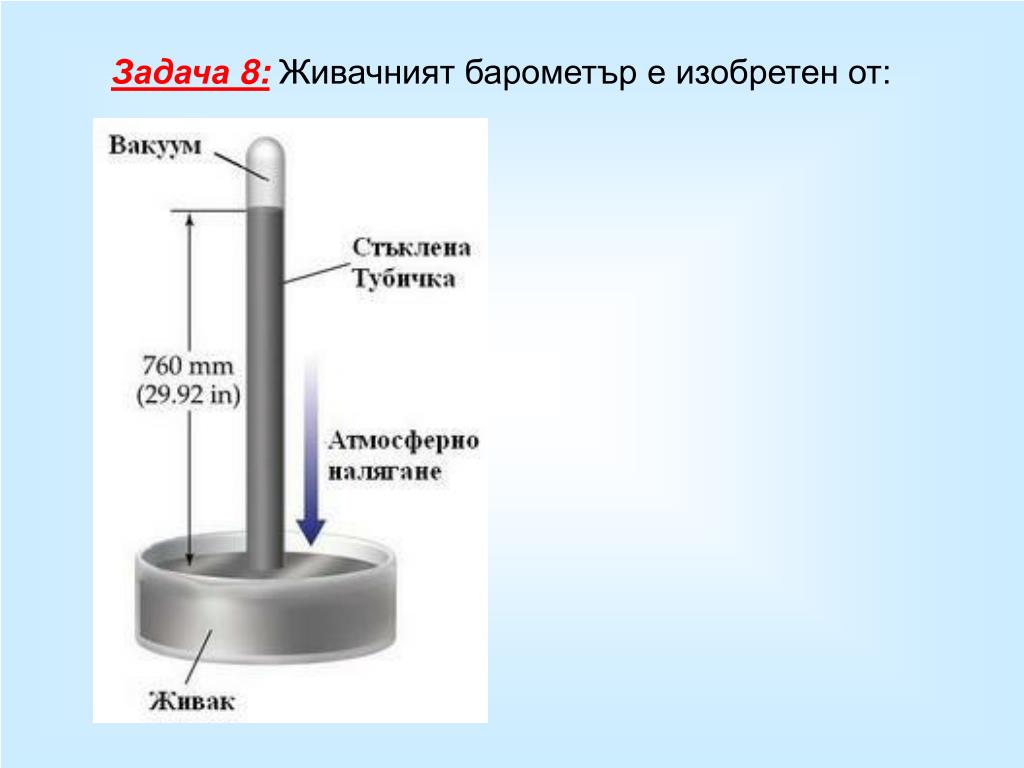 Задача 8: Живачният барометър е изобретен от:

Вакуум

Стъклена Тубичка

760 mm
(29.92 in)

Атмосферно налягане

Живак